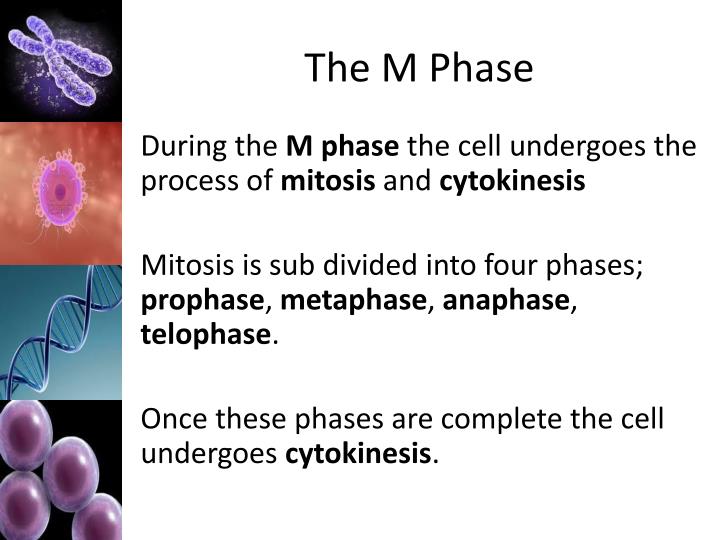 The M Phase

During the M phase the cell undergoes the process of mitosis and cytokinesis

Mitosis is sub divided into four phases; prophase, metaphase, anaphase, telophase.

Once these phases are complete the cell undergoes cytokinesis.